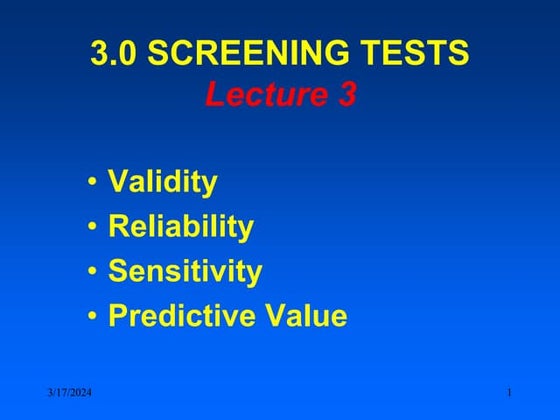 3.0 SCREENING TESTS
Lecture 3

• Validity
• Reliability
• Sensitivity
• Predictive Value

3/17/2024

1